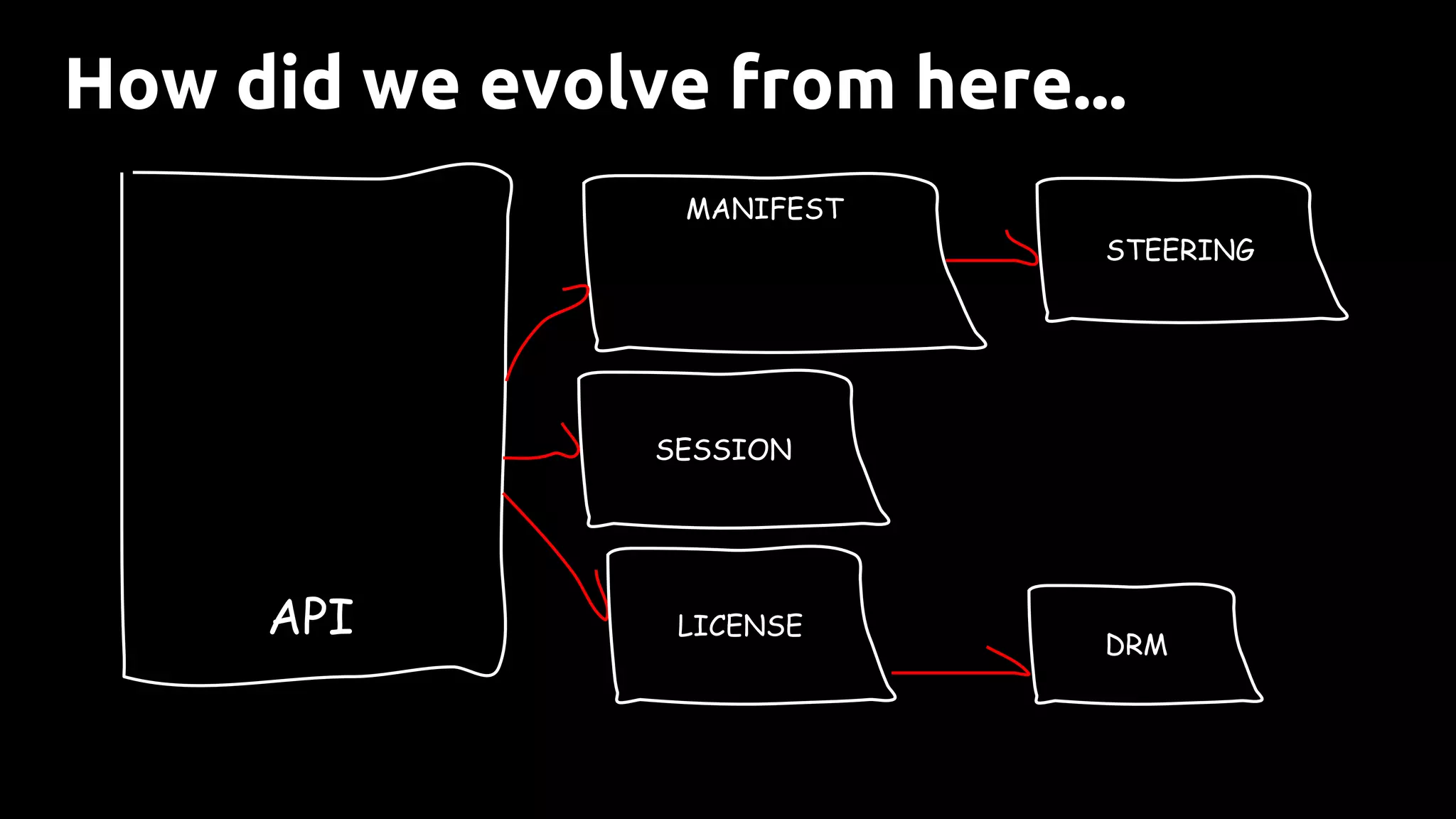 How did we evolve from here...

API

MANIFEST

STEERING

SESSION

LICENSE

DRM